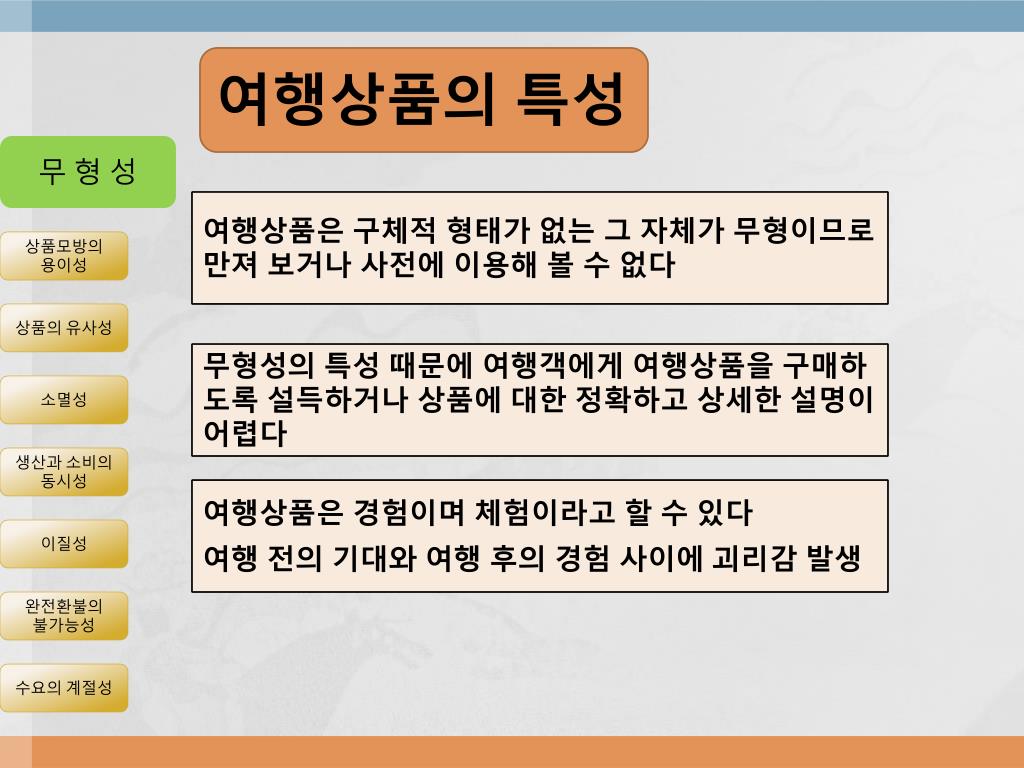 여행상품의 특성

무 형 성

상품모방의 용이성

상품의 유사성

소멸성

생산과 소비의 동시성

이질성

완전환불의 불가능성

수요의 계절성

여행상품은 구체적 형태가 없는 그 자체가 무형이므로 만져 보거나 사전에 이용해 볼 수 없다

무형성의 특성 때문에 여행객에게 여행상품을 구매하도록 설득하거나 상품에 대한 정확하고 상세한 설명이 어렵다

여행상품은 경험이며 체험이라고 할 수 있다

여행 전의 기대와 여행 후의 경험 사이에 괴리감 발생